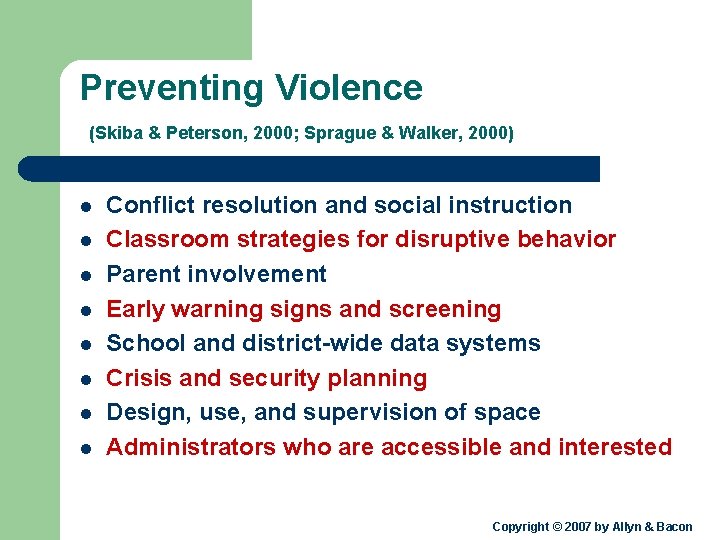 Preventing Violence

(Skiba & Peterson, 2000; Sprague & Walker, 2000)

- Conflict resolution and social instruction
- Classroom strategies for disruptive behavior
- Parent involvement
- Early warning signs and screening
- School and district-wide data systems
- Crisis and security planning
- Design, use, and supervision of space
- Administrators who are accessible and interested

Copyright © 2007 by Allyn & Bacon